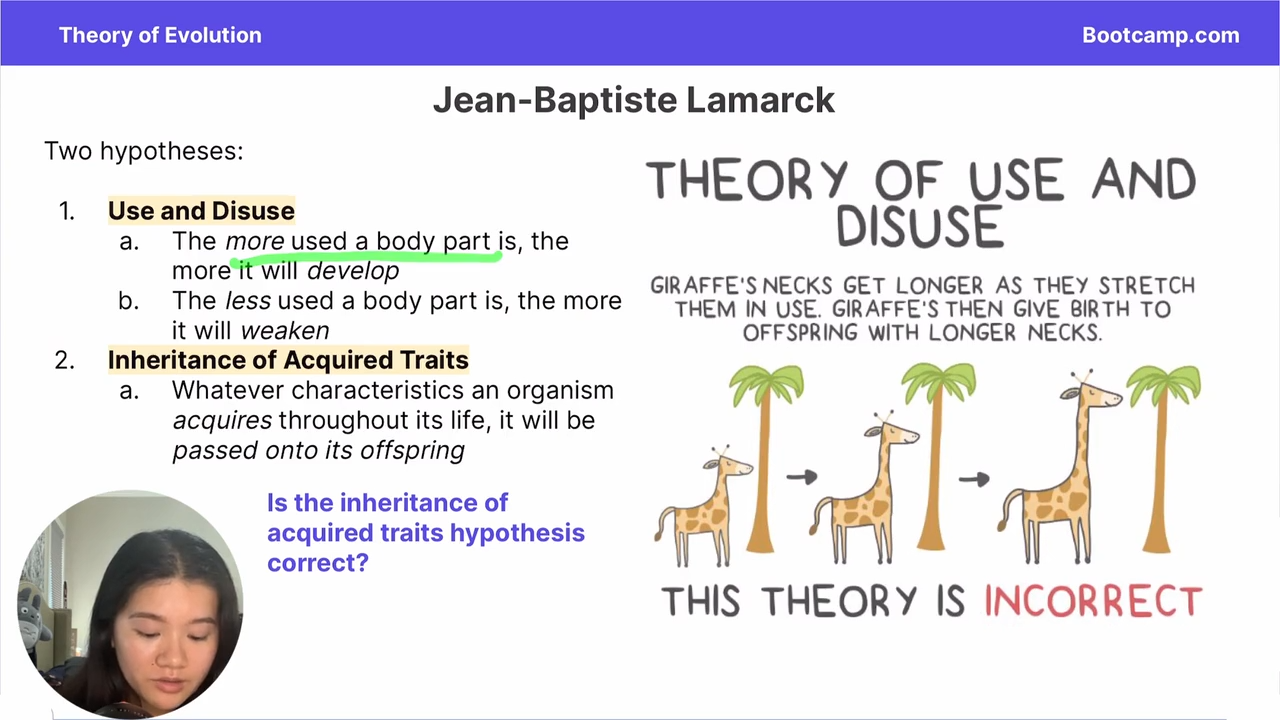 Theory of Evolution

Bootcamp.com

Jean-Baptiste Lamarck

Two hypotheses:

1. Use and Disuse
a. The more used a body part is, the more it will develop
b. The less used a body part is, the more it will weaken
2. Inheritance of Acquired Traits
a. Whatever characteristics an organism acquires throughout its life, it will be passed onto its offspring

Is the inheritance of acquired traits hypothesis correct?

THEORY OF USE AND DISUSE

GIRAFFE'S NECKS GET LONGER AS THEY STRETCH THEM IN USE. GIRAFFE'S THEN GIVE BIRTH TO OFFSPRING WITH LONGER NECKS.

THIS THEORY IS INCORRECT